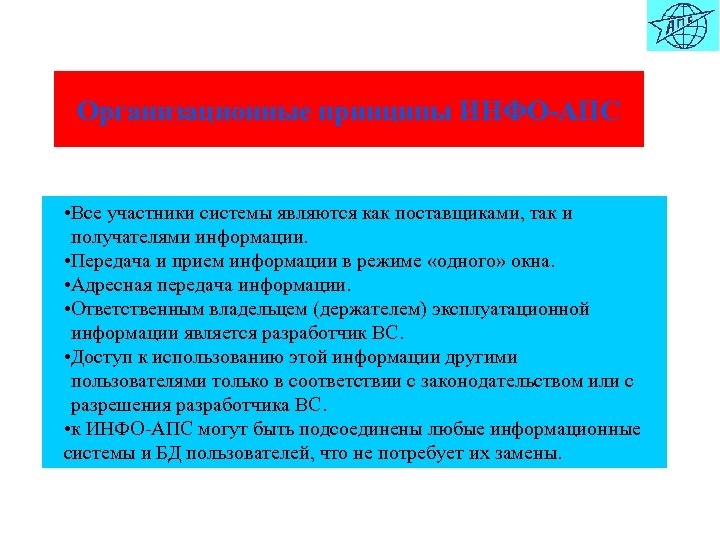 АПС

Организационные принципы ИНФО-АПС

•Все участники системы являются как поставщиками, так и получателями информации.
•Передача и прием информации в режиме «одного» окна.
•Адресная передача информации.
•Ответственным владельцем (держателем) эксплуатационной информации является разработчик ВС.
•Доступ к использованию этой информации другими пользователями только в соответствии с законодательством или с разрешения разработчика ВС.
•к ИНФО-АПС могут быть подсоединены любые информационные системы и БД пользователей, что не потребует их замены.